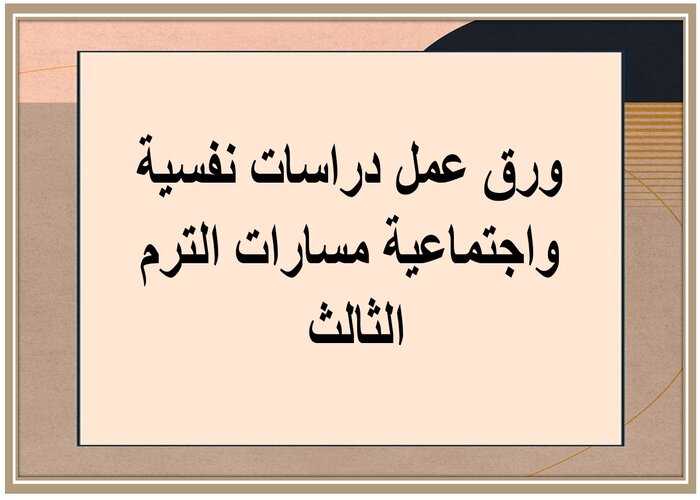 ورق عمل دراسات نفسية واجتماعية مسارات الترم الثالث